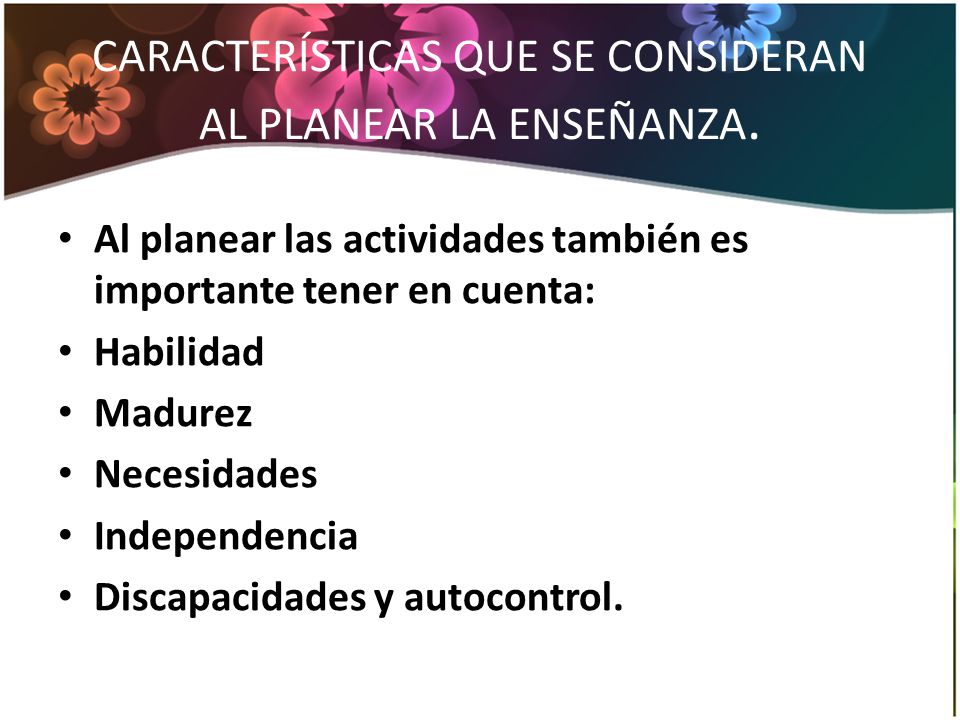 CARACTERÍSTICAS QUE SE CONSIDERAN AL PLANEAR LA ENSEÑANZA.

• Al planear las actividades también es importante tener en cuenta:
• Habilidad
• Madurez
• Necesidades
• Independencia
• Discapacidades y autocontrol.